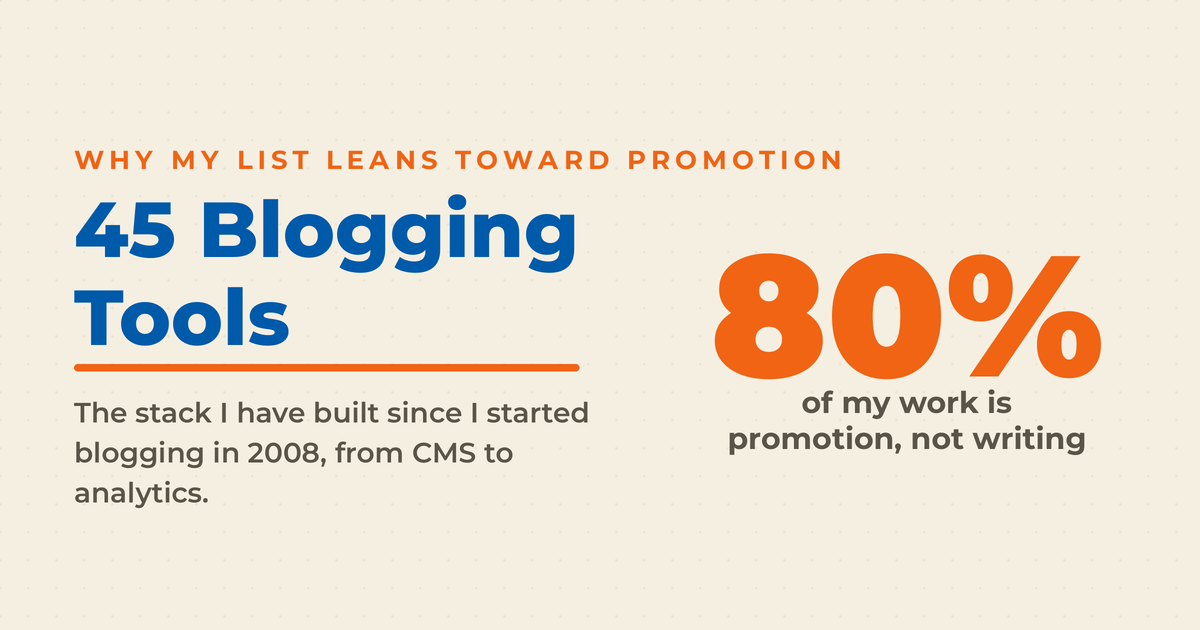 WHY MY LIST LEANS TOWARD PROMOTION

45 Blogging Tools

The stack I have built since I started blogging in 2008, from CMS to analytics.

80%

of my work is promotion, not writing